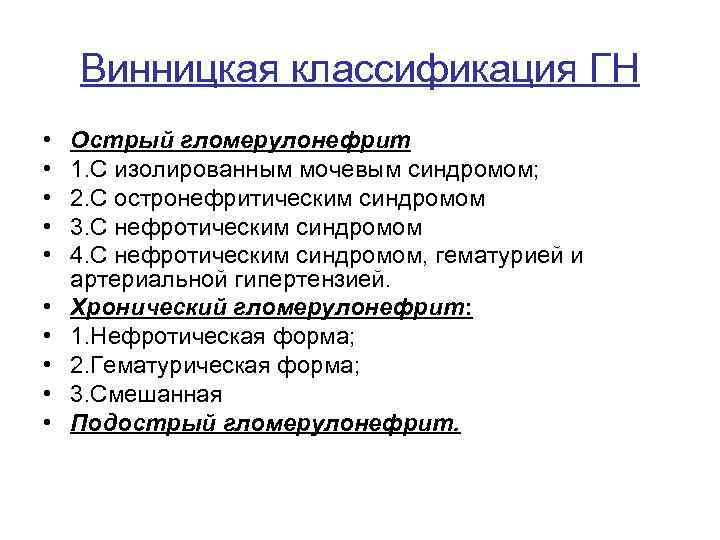 Винницкая классификация ГН

• Острый гломерулонефрит
• 1.С изолированным мочевым синдромом;
• 2.С остронефритическим синдромом
• 3.С нефротическим синдромом
• 4.С нефротическим синдромом, гематурией и артериальной гипертензией.
• Хронический гломерулонефрит:
• 1.Нефротическая форма;
• 2.Гематурическая форма;
• 3.Смешанная
• Подострый гломерулонефрит.